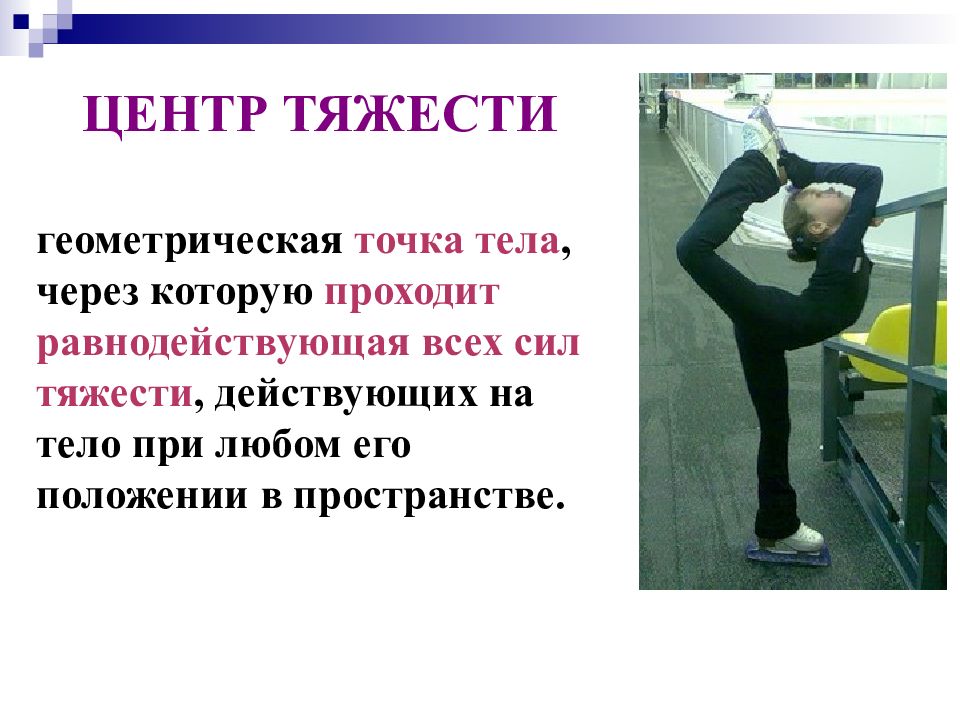 ЦЕНТР ТЯЖЕСТИ

геометрическая точка тела, через которую проходит равнодействующая всех сил тяжести, действующих на тело при любом его положении в пространстве.